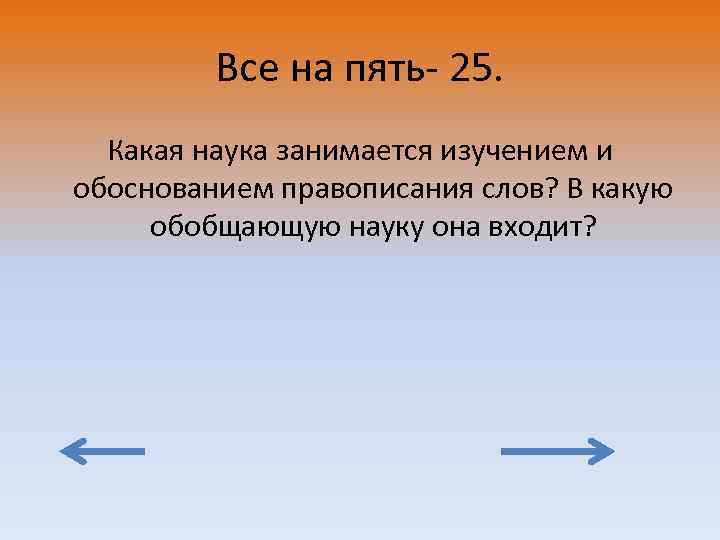 Все на пять- 25.

Какая наука занимается изучением и обоснованием правописания слов? В какую обобщающую науку она входит?